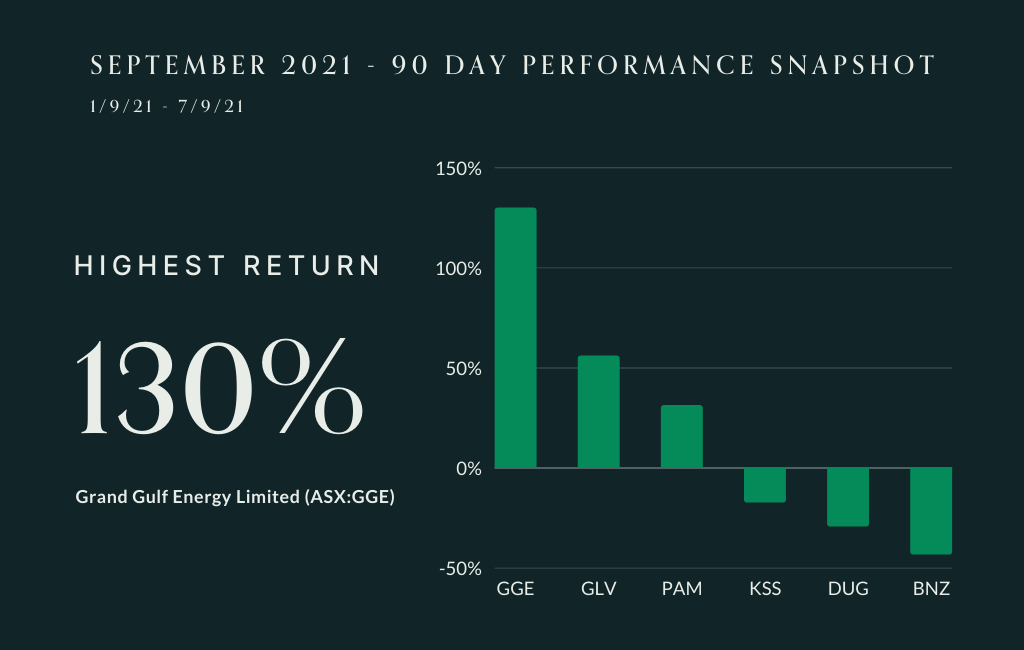 SEPTEMBER 2021 - 90 DAY PERFORMANCE SNAPSHOT

1/9/21 - 7/9/21

HIGHEST RETURN

130%

Grand Gulf Energy Limited (ASX:GGE)

150%
100%
50%
0%
-50%

GGE GLV PAM KSS DUG BNZ